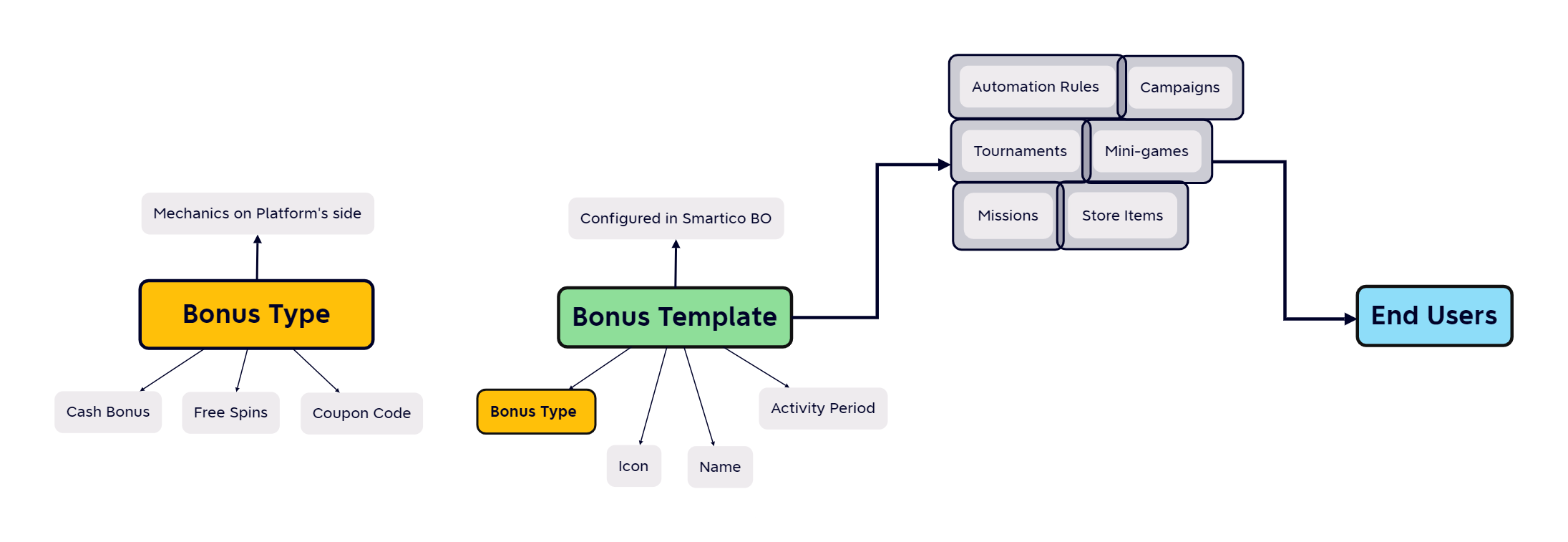 Mechanics on Platform's side

Bonus Type

Cash Bonus

Free Spins

Coupon Code

Configured in Smartico BO

Bonus Template

Bonus Type

Icon

Name

Activity Period

Automation Rules

Campaigns

Tournaments

Mini-games

Missions

Store Items

End Users